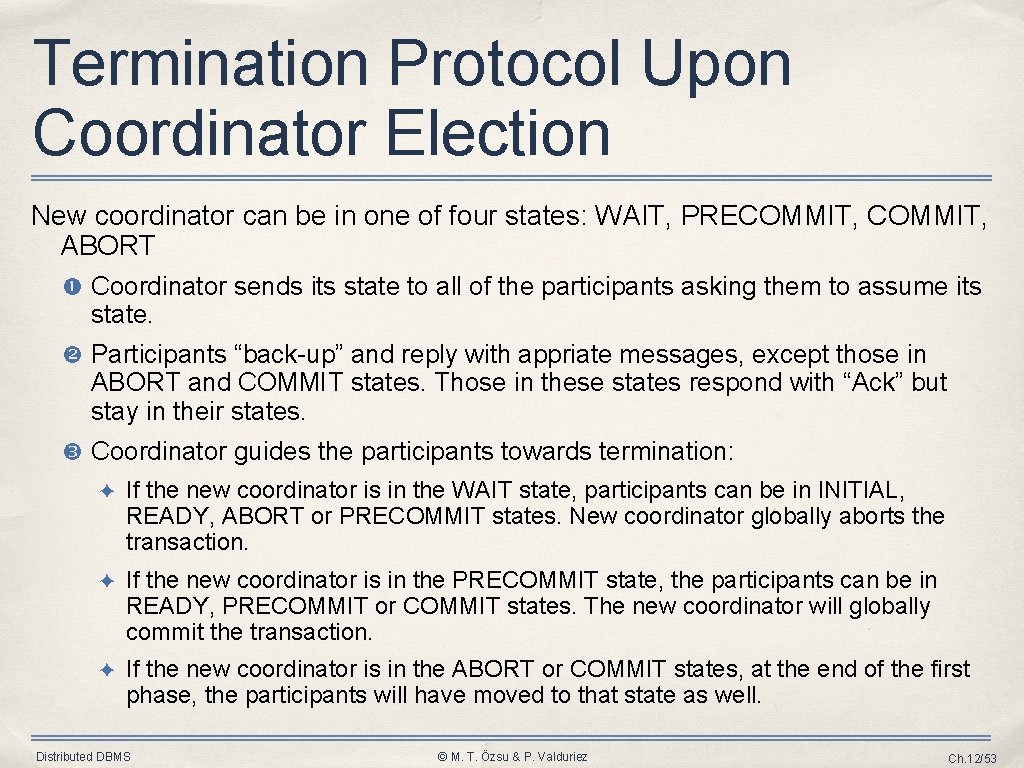 Termination Protocol Upon Coordinator Election

New coordinator can be in one of four states: WAIT, PRECOMMIT, COMMIT, ABORT

❶ Coordinator sends its state to all of the participants asking them to assume its state.

❷ Participants “back-up” and reply with appriate messages, except those in ABORT and COMMIT states. Those in these states respond with “Ack” but stay in their states.

❸ Coordinator guides the participants towards termination:

✦ If the new coordinator is in the WAIT state, participants can be in INITIAL, READY, ABORT or PRECOMMIT states. New coordinator globally aborts the transaction.

✦ If the new coordinator is in the PRECOMMIT state, the participants can be in READY, PRECOMMIT or COMMIT states. The new coordinator will globally commit the transaction.

✦ If the new coordinator is in the ABORT or COMMIT states, at the end of the first phase, the participants will have moved to that state as well.

Distributed DBMS

© M. T. Özsu & P. Valduriez

Ch.12/53